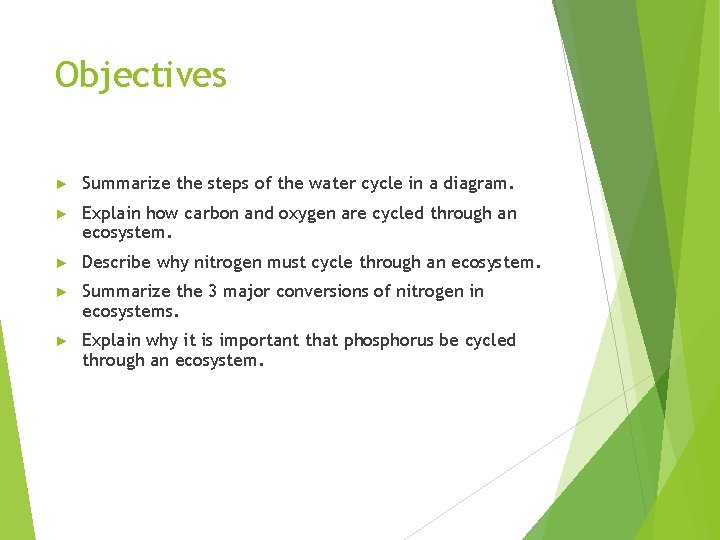 Objectives

► Summarize the steps of the water cycle in a diagram.

► Explain how carbon and oxygen are cycled through an ecosystem.

► Describe why nitrogen must cycle through an ecosystem.

► Summarize the 3 major conversions of nitrogen in ecosystems.

► Explain why it is important that phosphorus be cycled through an ecosystem.